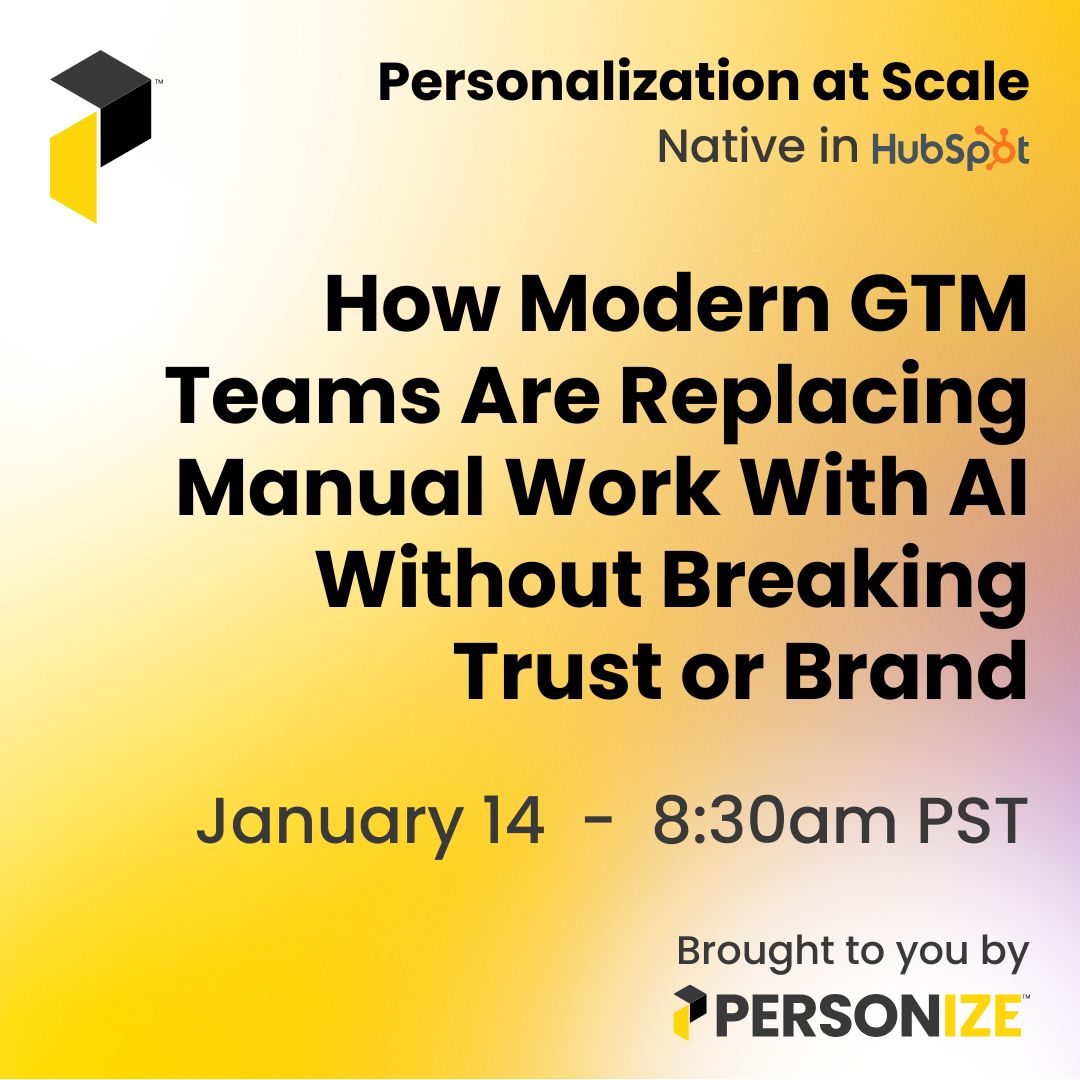 ™

Personalization at Scale
Native in HubSpot

How Modern GTM Teams Are Replacing Manual Work With AI Without Breaking Trust or Brand

January 14 - 8:30am PST

Brought to you by
PERSONIZE™